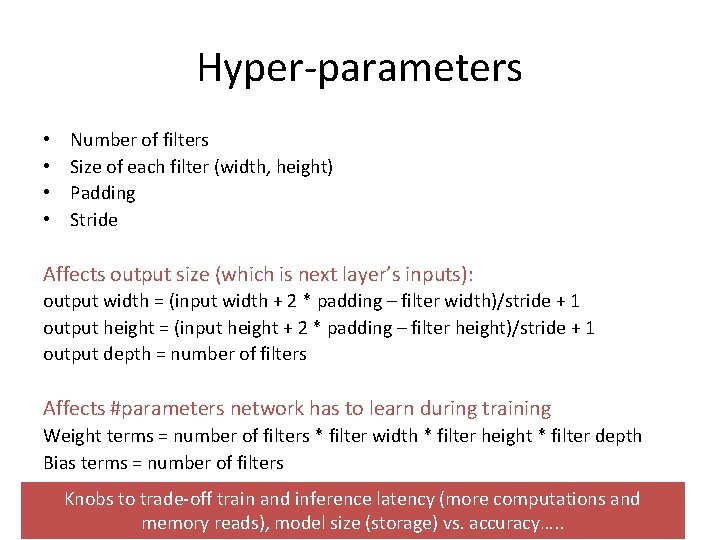 Hyper-parameters

• Number of filters
• Size of each filter (width, height)
• Padding
• Stride

Affects output size (which is next layer's inputs):
output width = (input width + 2 * padding – filter width)/stride + 1
output height = (input height + 2 * padding – filter height)/stride + 1
output depth = number of filters

Affects #parameters network has to learn during training
Weight terms = number of filters * filter width * filter height * filter depth
Bias terms = number of filters

Knobs to trade-off train and inference latency (more computations and memory reads), model size (storage) vs. accuracy…..